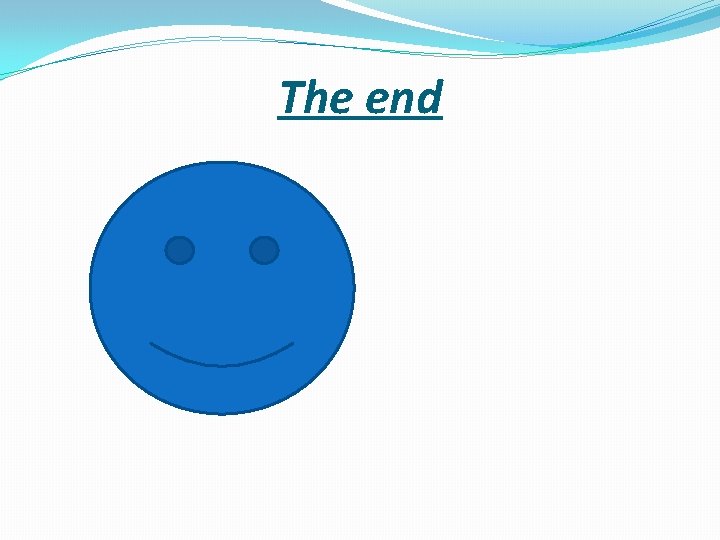 The end